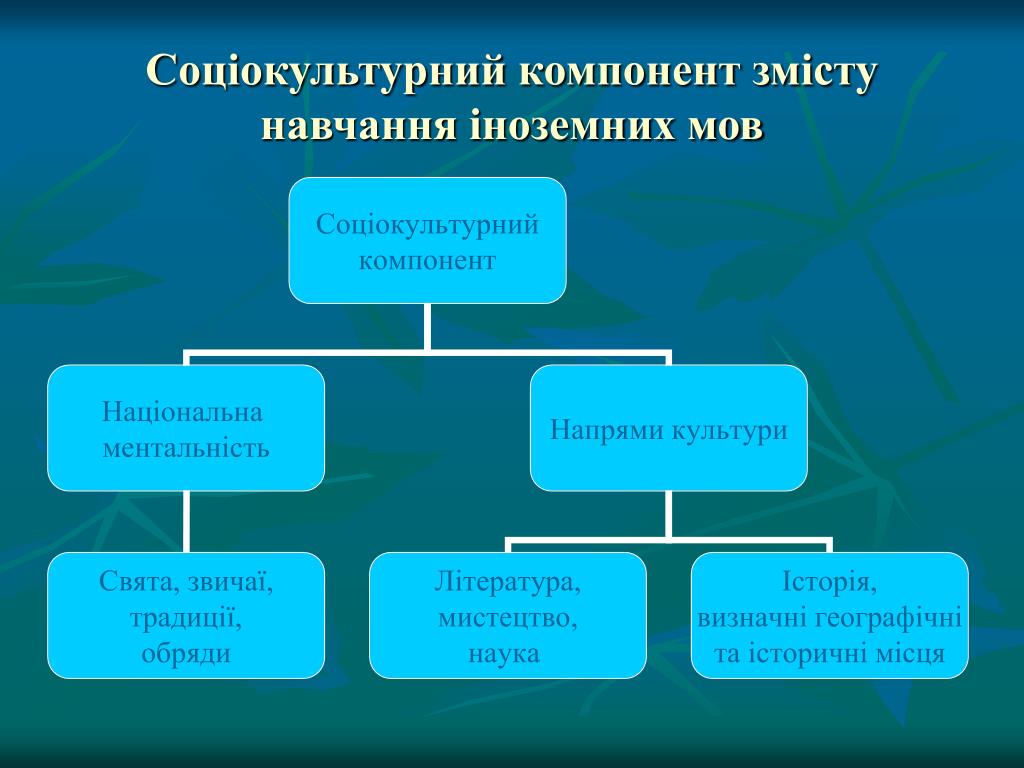 Соціокультурний компонент змісту навчання іноземних мов

Соціокультурний компонент

Національна ментальність

Напрями культури

Свята, звичаї, традиції, обряди

Література, мистецтво, наука

Історія, визначні географічні та історичні місця